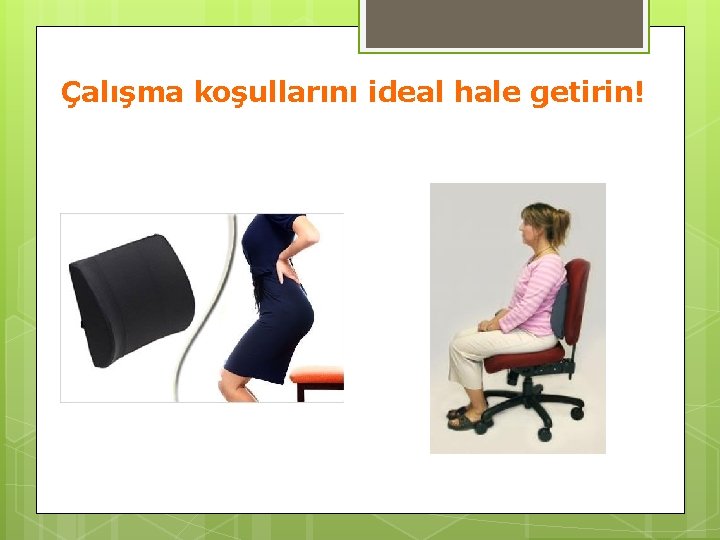 Çalışma koşullarını ideal hale getirin!